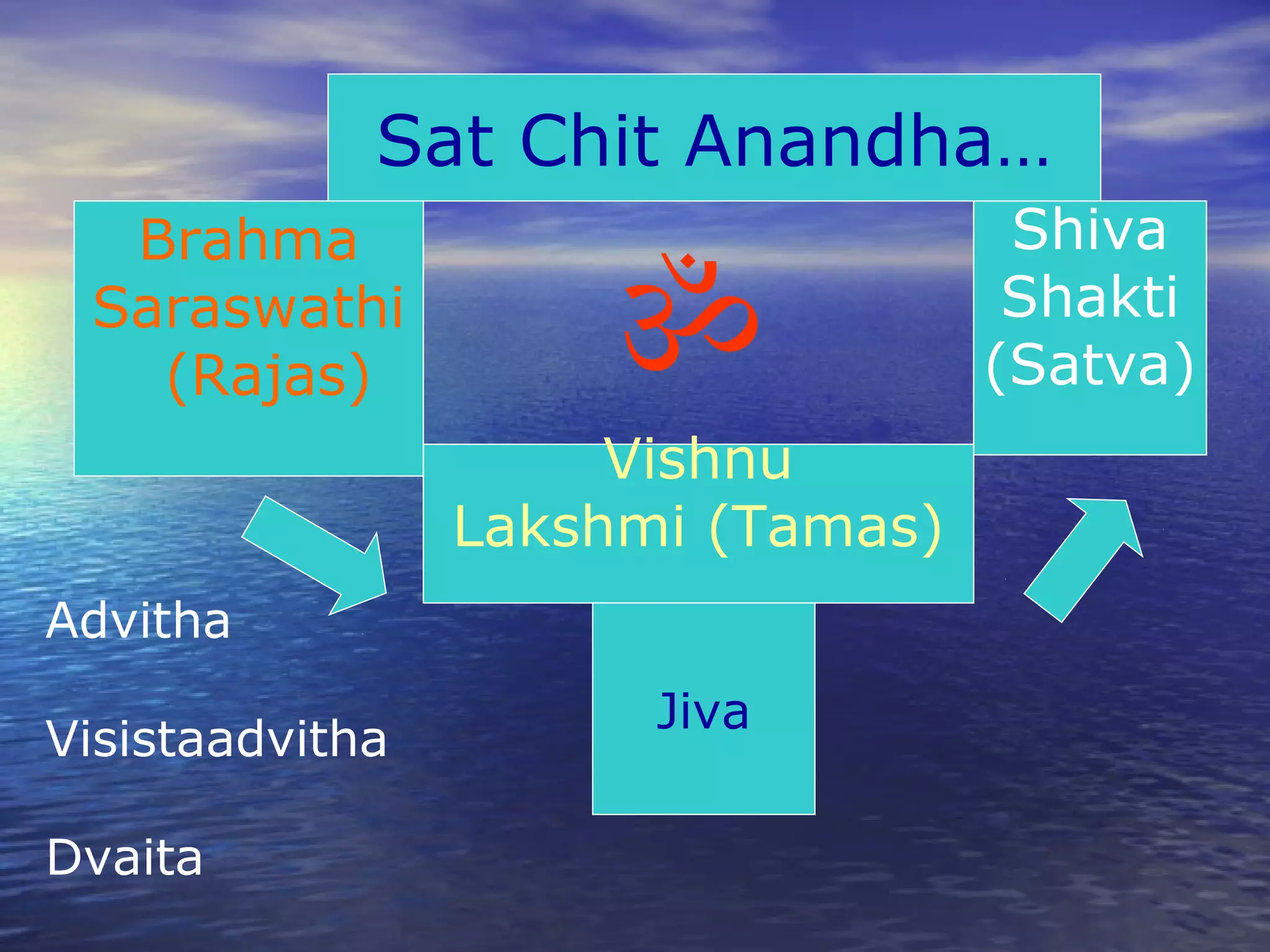 Sat Chit Anandha…

Brahma
Saraswathi
(Rajas)

ॐ

Shiva
Shakti
(Satva)

Vishnu
Lakshmi (Tamas)

Jiva

Advitha

Visistaadvitha

Dvaita